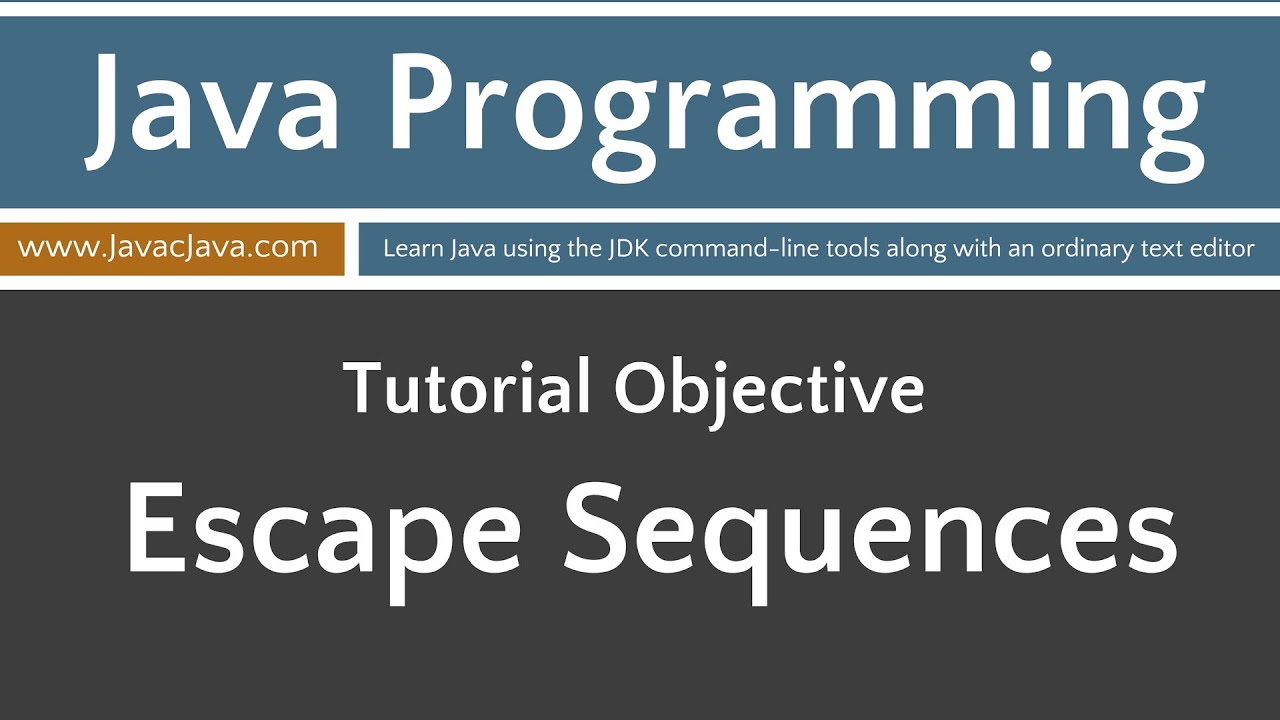 Java Programming

www.JavacJava.com

Learn Java using the JDK command-line tools along with an ordinary text editor

Tutorial Objective

Escape Sequences